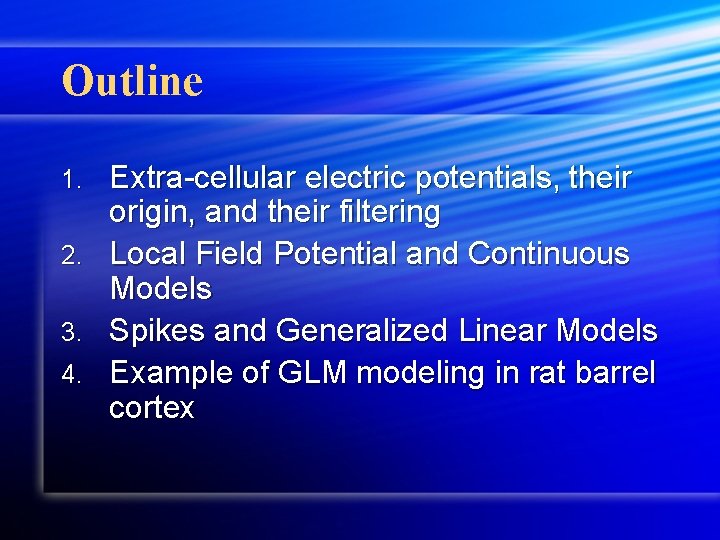 Outline

1. Extra-cellular electric potentials, their origin, and their filtering
2. Local Field Potential and Continuous Models
3. Spikes and Generalized Linear Models
4. Example of GLM modeling in rat barrel cortex